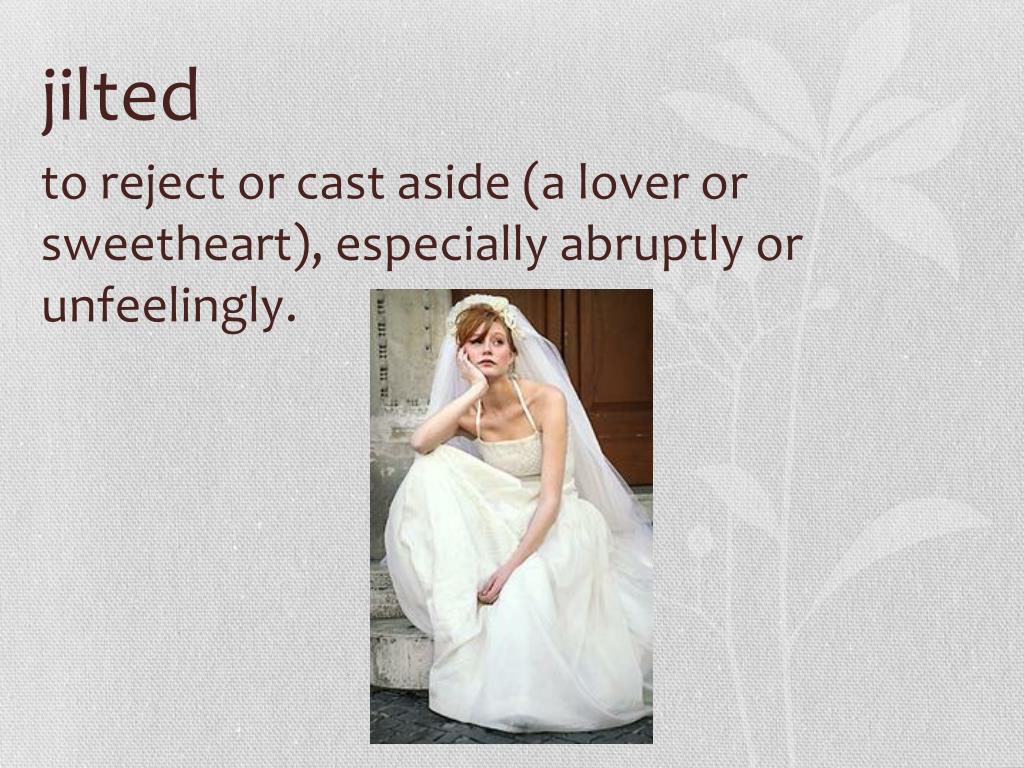 jilted

to reject or cast aside (a lover or sweetheart), especially abruptly or unfeelingly.